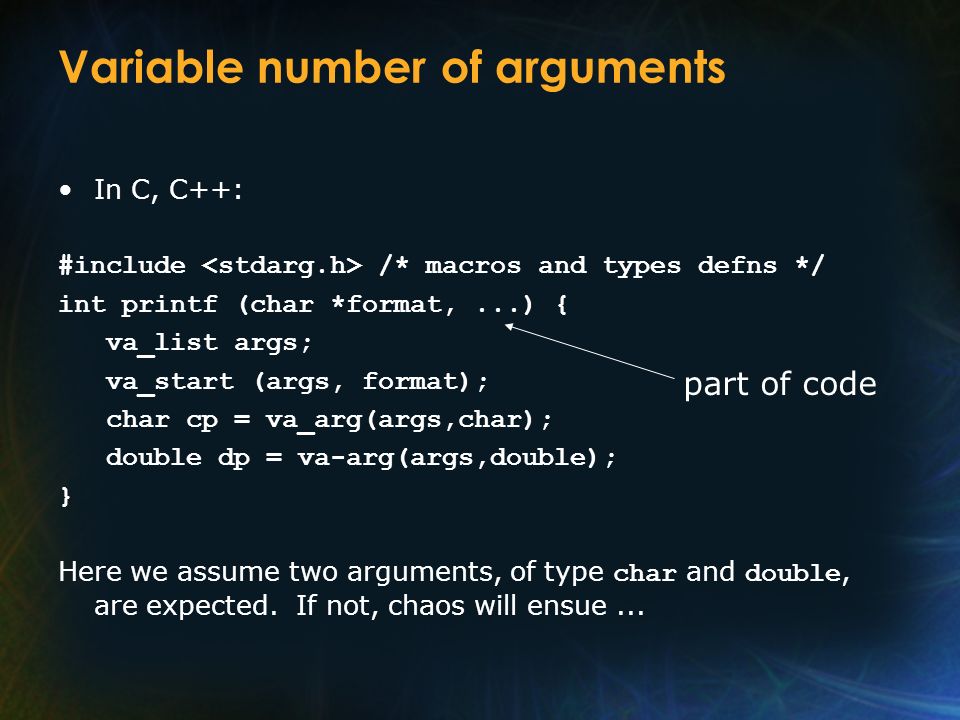 Variable number of arguments

• In C, C++:

#include <stdarg.h> /* macros and types defns */
int printf (char *format, ...) {
va_list args;
va_start (args, format);
char cp = va_arg(args,char);
double dp = va-arg(args,double);
}

part of code

Here we assume two arguments, of type char and double, are expected. If not, chaos will ensue ...